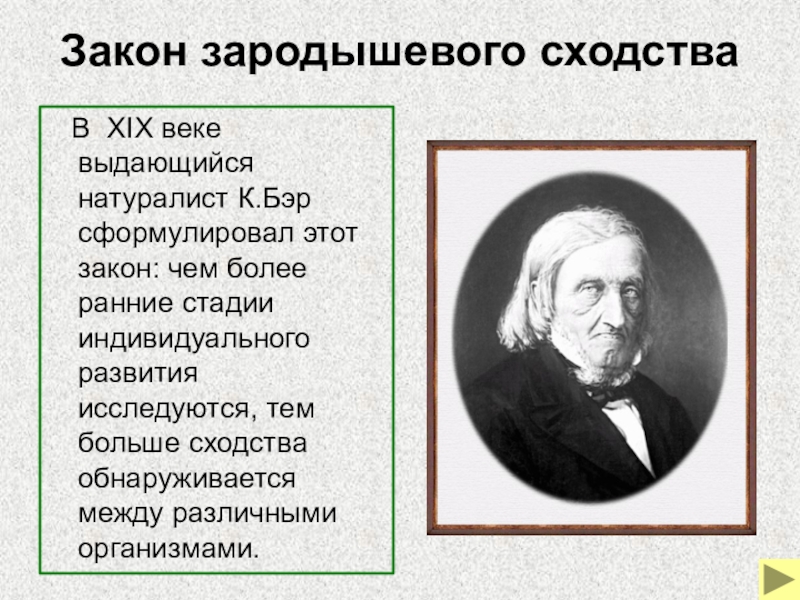 Закон зародышевого сходства

В XIX веке выдающийся натуралист К.Бэр сформулировал этот закон: чем более ранние стадии индивидуального развития исследуются, тем больше сходства обнаруживается между различными организмами.